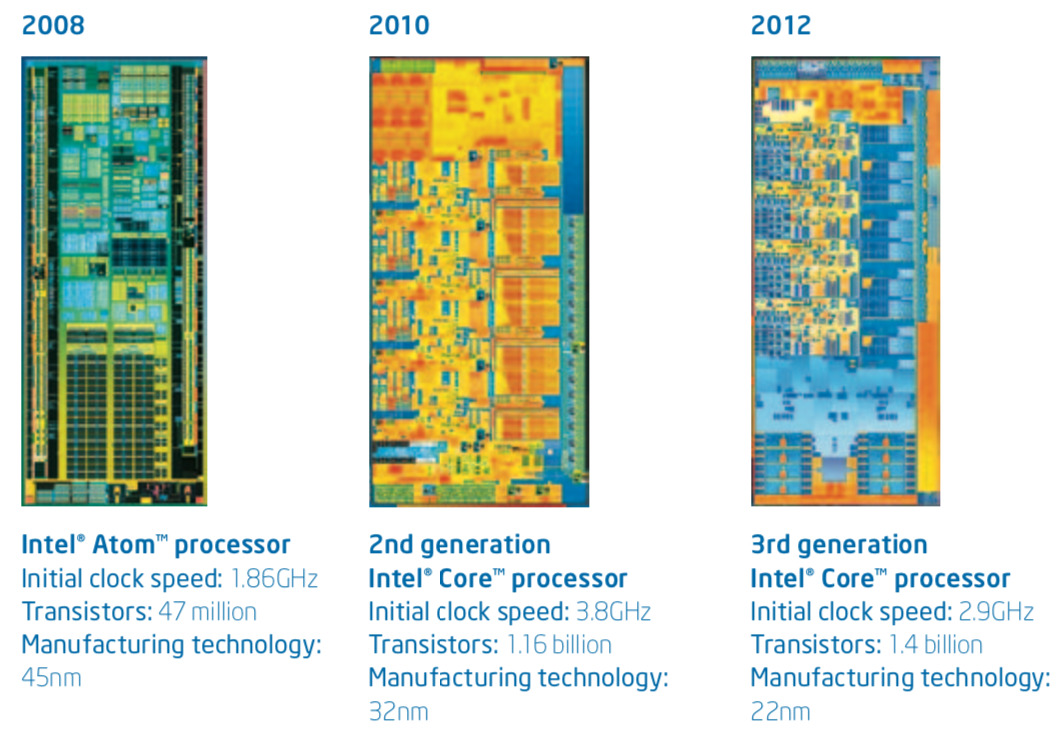 2008

Intel® Atom™ processor
Initial clock speed: 1.86GHz
Transistors: 47 million
Manufacturing technology: 45nm

2010

2nd generation Intel® Core™ processor
Initial clock speed: 3.8GHz
Transistors: 1.16 billion
Manufacturing technology: 32nm

2012

3rd generation Intel® Core™ processor
Initial clock speed: 2.9GHz
Transistors: 1.4 billion
Manufacturing technology: 22nm